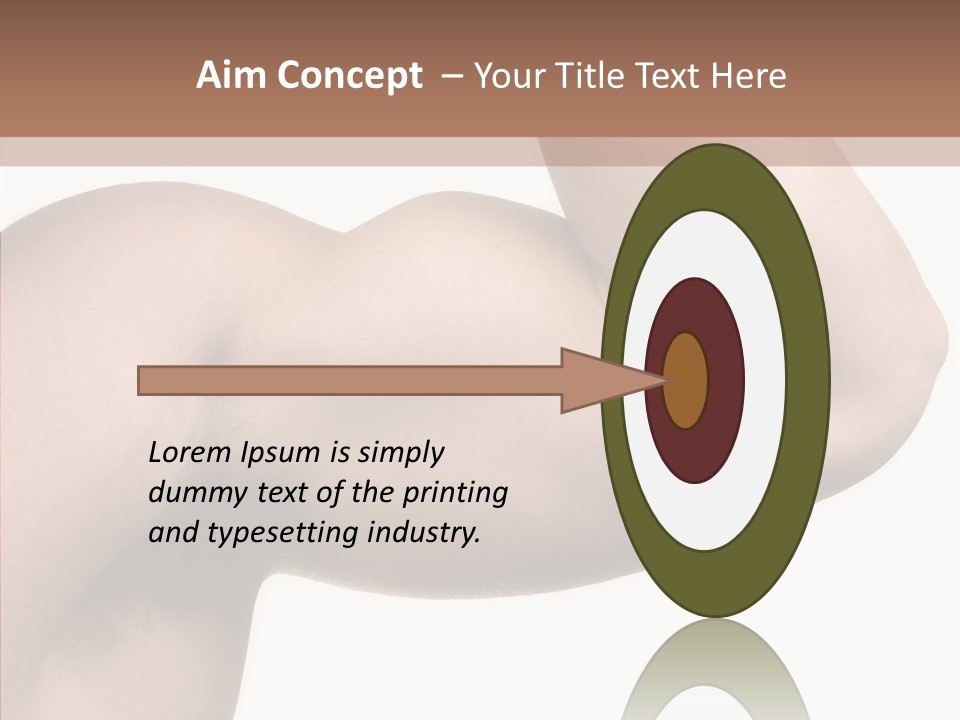 Aim Concept – Your Title Text Here

Lorem Ipsum is simply dummy text of the printing and typesetting industry.